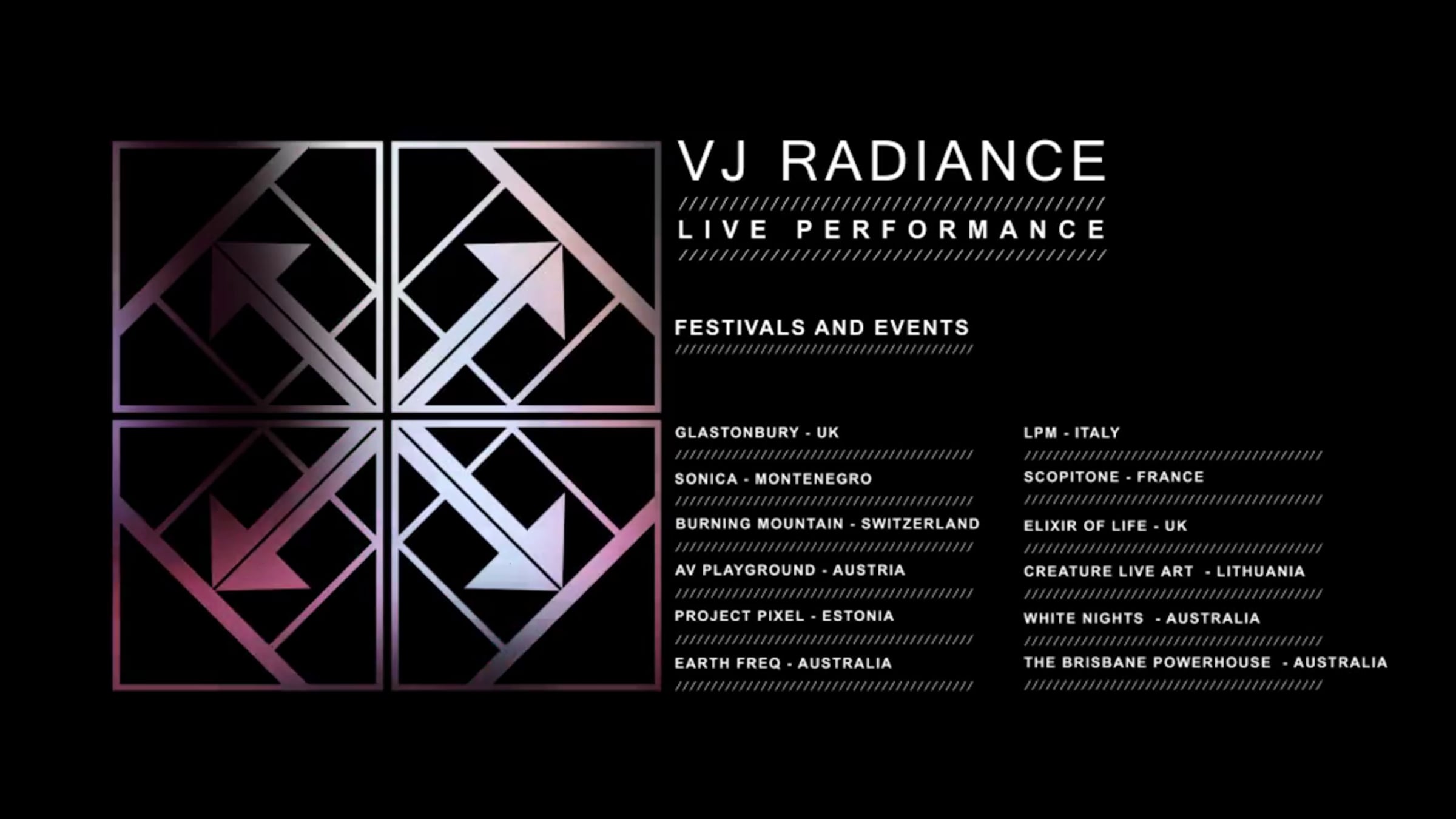 VJ RADIANCE

LIVE PERFORMANCE

FESTIVALS AND EVENTS

GLASTONBURY - UK

SONICA - MONTENEGRO

BURNING MOUNTAIN - SWITZERLAND

AV PLAYGROUND - AUSTRIA

PROJECT PIXEL - ESTONIA

EARTH FREQ - AUSTRALIA

LPM - ITALY

SCOPITONE - FRANCE

ELIXIR OF LIFE - UK

CREATURE LIVE ART - LITHUANIA

WHITE NIGHTS - AUSTRALIA

THE BRISBANE POWERHOUSE - AUSTRALIA